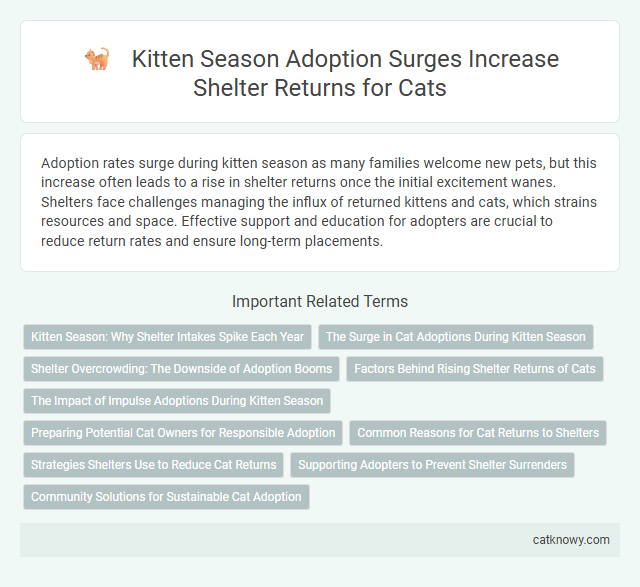 Kitten Season Adoption Surges Increase Shelter Returns for Cats

Adoption rates surge during kitten season as many families welcome new pets, but this increase often leads to a rise in shelter returns once the initial excitement wanes. Shelters face challenges managing the influx of returned kittens and cats, which strains resources and space. Effective support and education for adopters are crucial to reduce return rates and ensure long-term placements.

Important Related Terms

Kitten Season: Why Shelter Intakes Spike Each Year

The Surge in Cat Adoptions During Kitten Season

Shelter Overcrowding: The Downside of Adoption Booms

Factors Behind Rising Shelter Returns of Cats

The Impact of Impulse Adoptions During Kitten Season

Preparing Potential Cat Owners for Responsible Adoption

Common Reasons for Cat Returns to Shelters

Strategies Shelters Use to Reduce Cat Returns

Supporting Adopters to Prevent Shelter Surrenders

Community Solutions for Sustainable Cat Adoption

catknowy.com